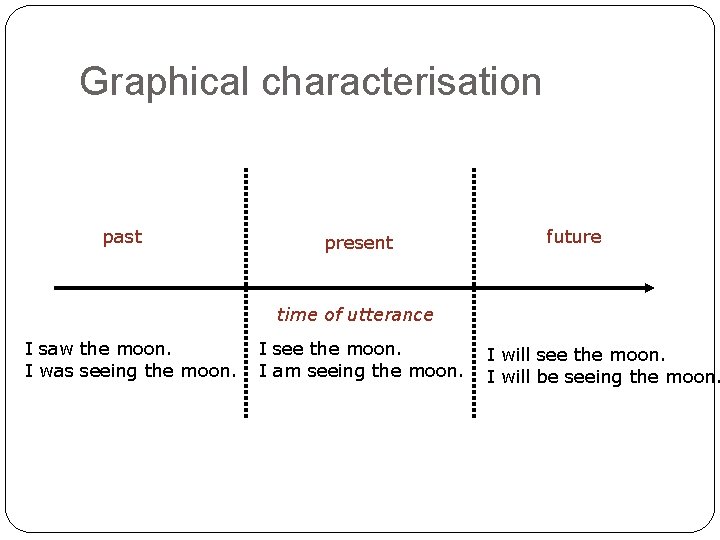 Graphical characterisation

past

present

future

time of utterance

I saw the moon.
I was seeing the moon.

I see the moon.
I am seeing the moon.

I will see the moon.
I will be seeing the moon.